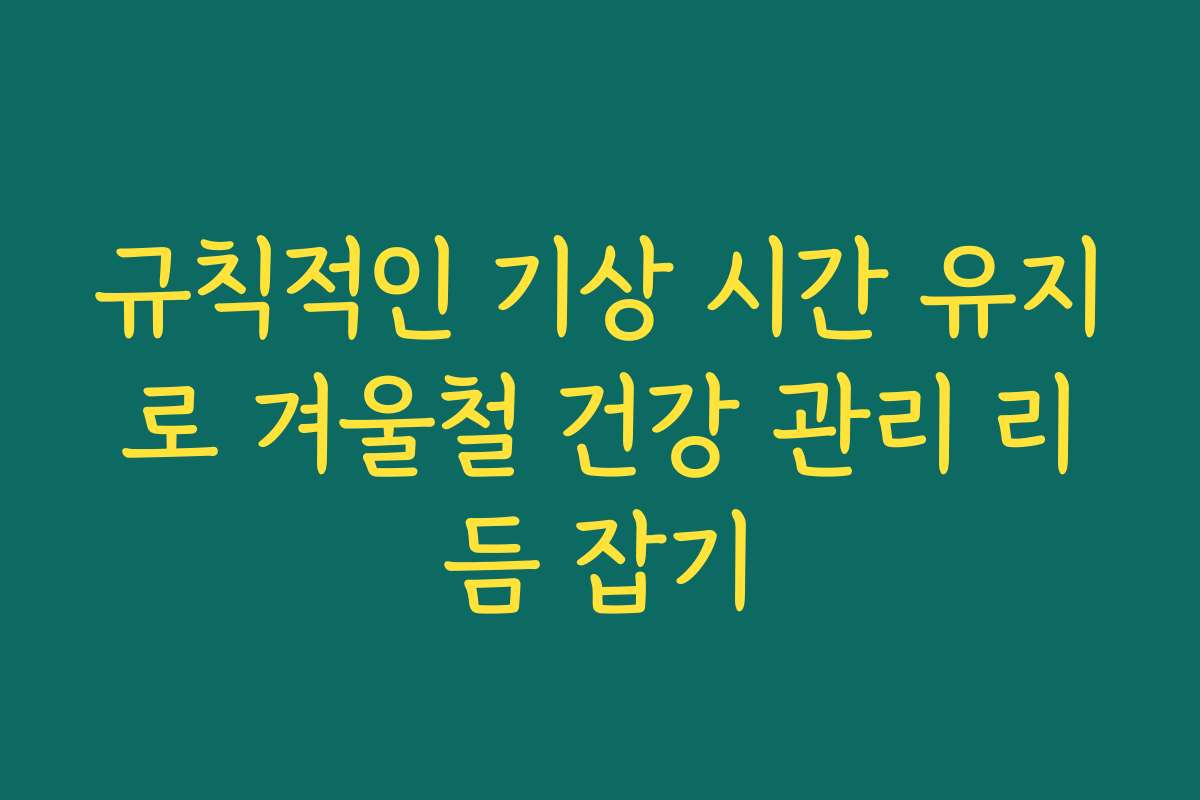 규칙적인 기상 시간 유지로 겨울철 건강 관리 리듬 잡기